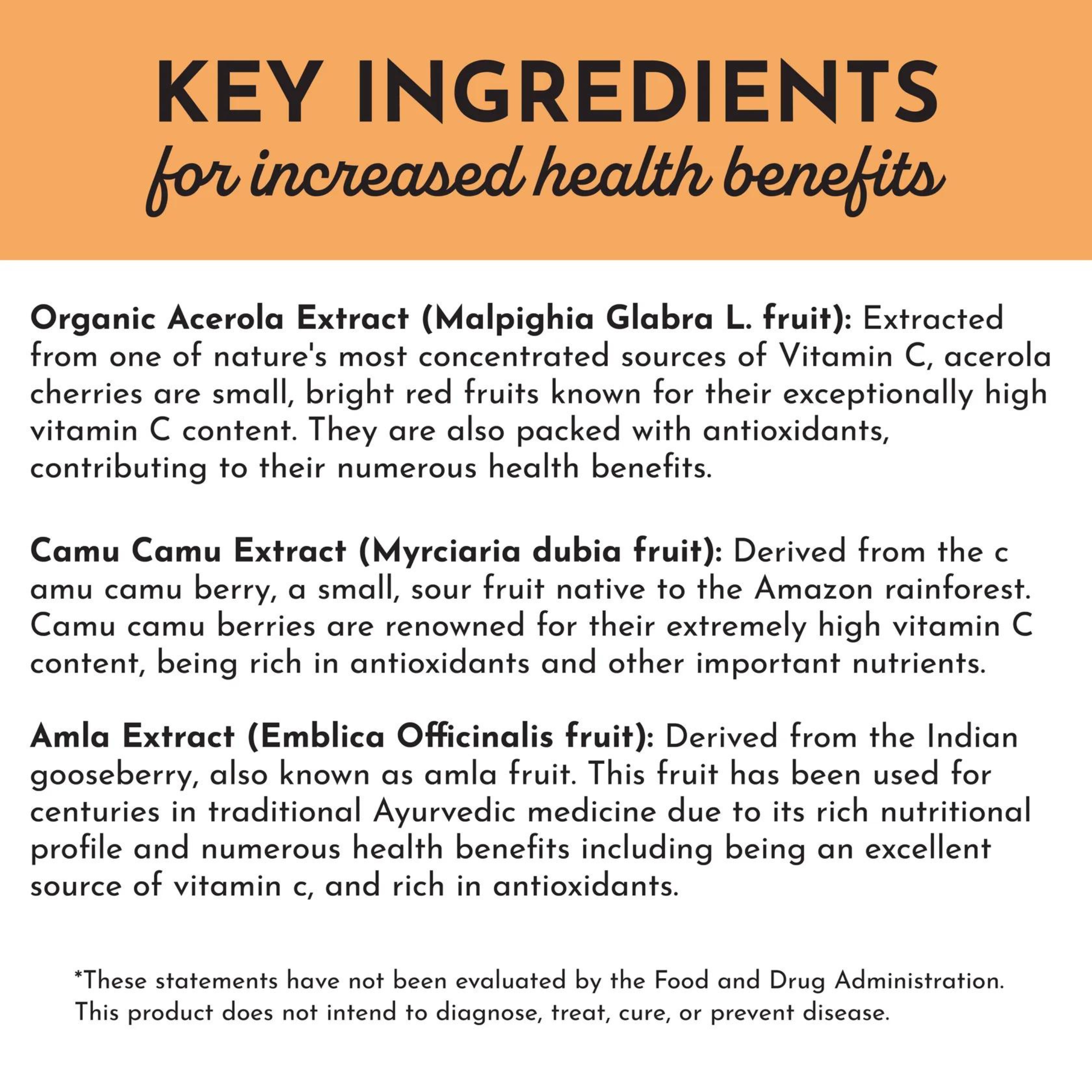 KEY INGREDIENTS
for increased health benefits

Organic Acerola Extract (Malpighia Glabra L. fruit): Extracted from one of nature's most concentrated sources of Vitamin C, acerola cherries are small, bright red fruits known for their exceptionally high vitamin C content. They are also packed with antioxidants, contributing to their numerous health benefits.

Camu Camu Extract (Myrciaria dubia fruit): Derived from the c amu camu berry, a small, sour fruit native to the Amazon rainforest. Camu camu berries are renowned for their extremely high vitamin C content, being rich in antioxidants and other important nutrients.

Amla Extract (Emblica Officinalis fruit): Derived from the Indian gooseberry, also known as amla fruit. This fruit has been used for centuries in traditional Ayurvedic medicine due to its rich nutritional profile and numerous health benefits including being an excellent source of vitamin c, and rich in antioxidants.

*These statements have not been evaluated by the Food and Drug Administration. This product does not intend to diagnose, treat, cure, or prevent disease.